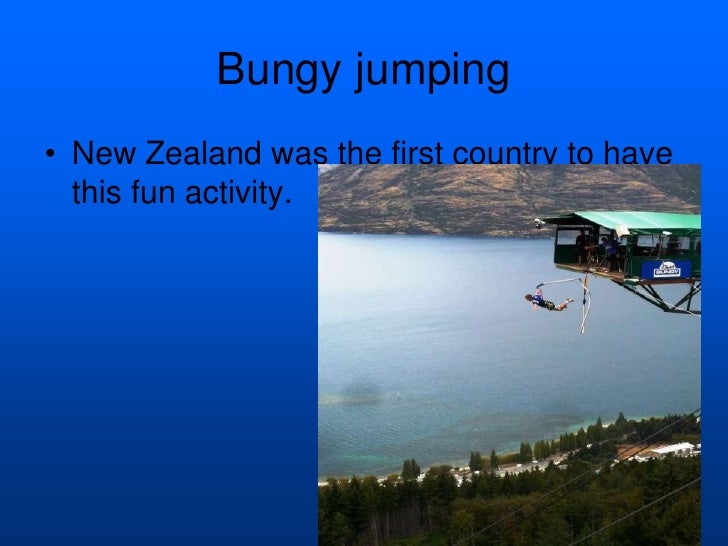 Bungy jumping

• New Zealand was the first country to have this fun activity.

BUNGY